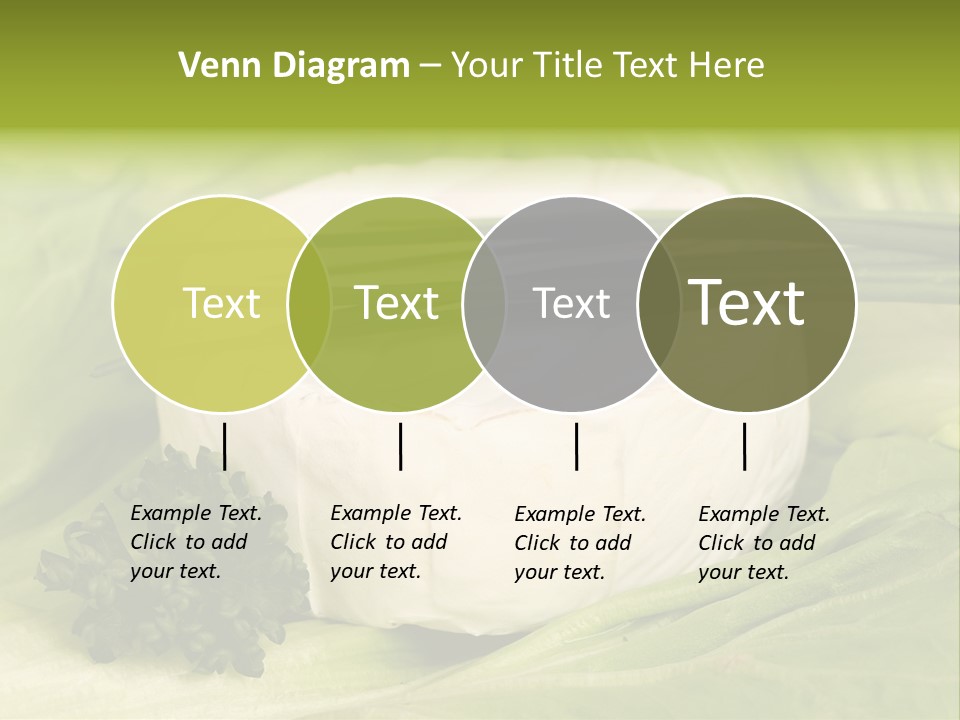 Venn Diagram – Your Title Text Here

Text

Text

Text

Text

Example Text. Click to add your text.

Example Text. Click to add your text.

Example Text. Click to add your text.

Example Text. Click to add your text.